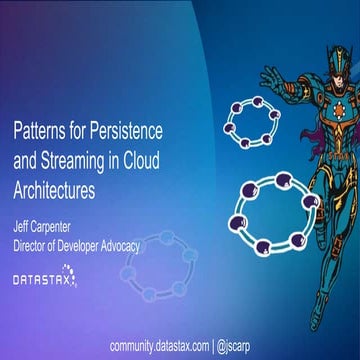 Patterns for Persistence and Streaming in Cloud Architectures

Jeff Carpenter
Director of Developer Advocacy

DATASTAX

community.datastax.com | @jscarp